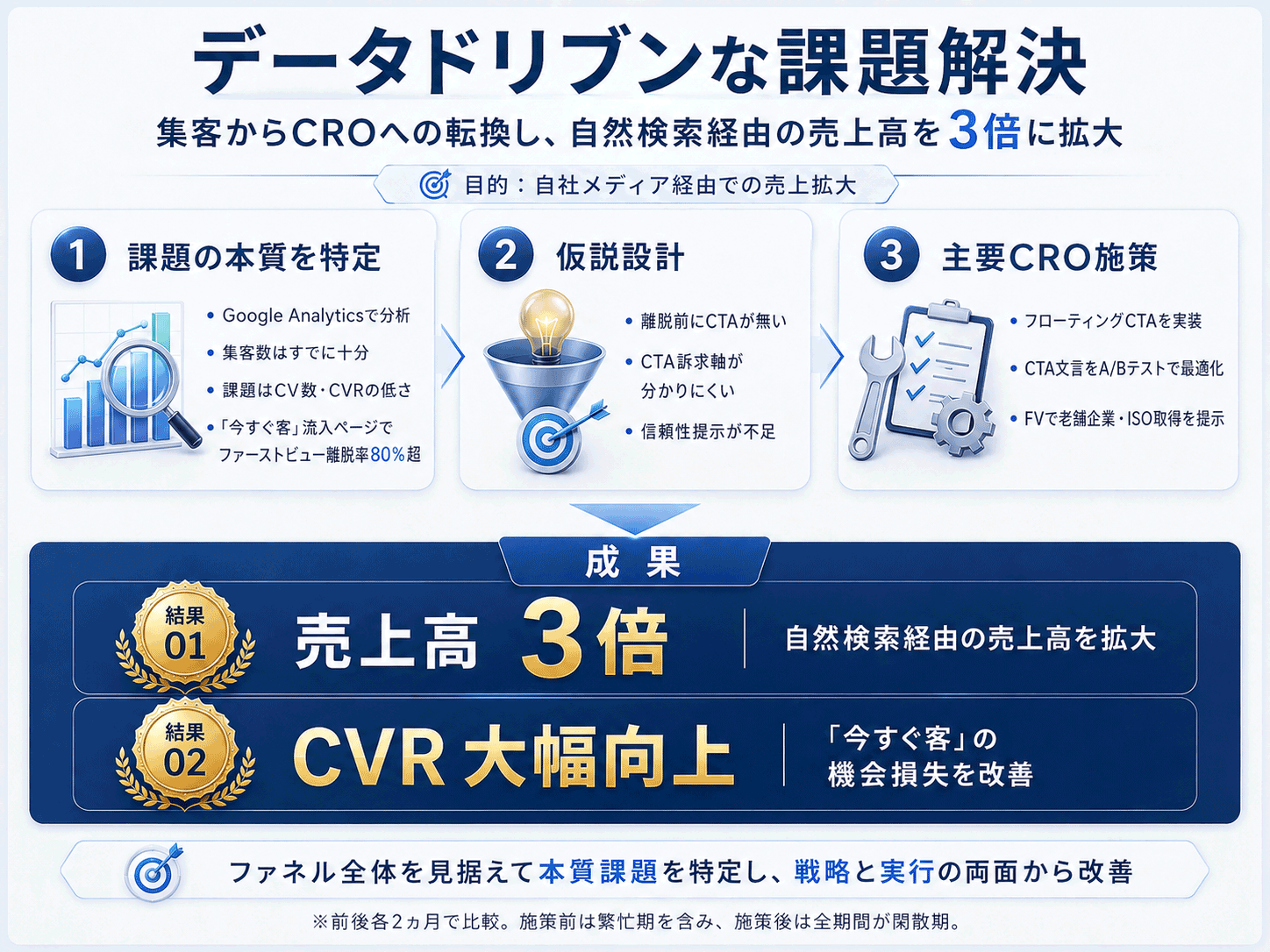 データドリブンな課題解決

集客からCROへの転換し、自然検索経由の売上高を3倍に拡大

目的：自社メディア経由での売上拡大

1 課題の本質を特定

• Google Analyticsで分析
• 集客数はすでに十分
• 課題はCV数・CVRの低さ
• 「今すぐ客」流入ページでファーストビュー離脱率80%超

2 仮説設計

• 離脱前にCTAが無い
• CTA訴求軸が分かりにくい
• 信頼性提示が不足

3 主要CRO施策

• フローティングCTAを実装
• CTA文言をA/Bテストで最適化
• FVで老舗企業・ISO取得を提示

成果

結果 01
売上高 3倍
自然検索経由の売上高を拡大

結果 02
CVR 大幅向上
「今すぐ客」の機会損失を改善

ファネル全体を見据えて本質課題を特定し、戦略と実行の両面から改善

※前後各2ヵ月で比較。施策前は繁忙期を含み、施策後は全期間が閑散期。